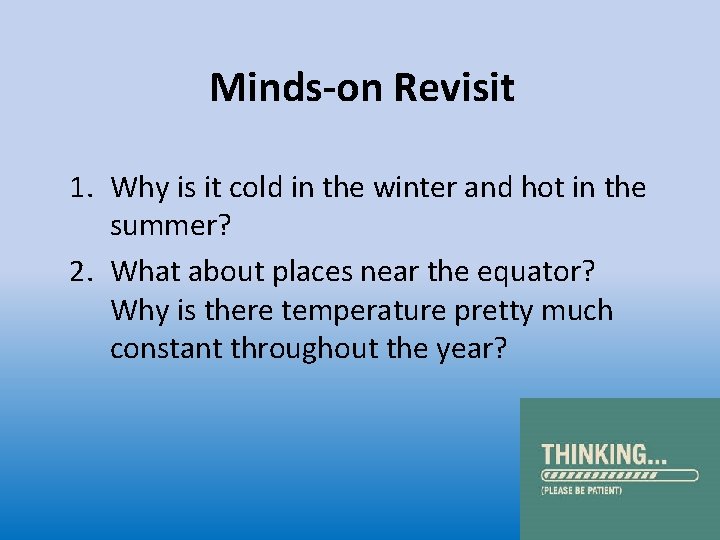 Minds-on Revisit

1. Why is it cold in the winter and hot in the summer?
2. What about places near the equator? Why is there temperature pretty much constant throughout the year?

THINKING...
(PLEASE BE PATIENT)